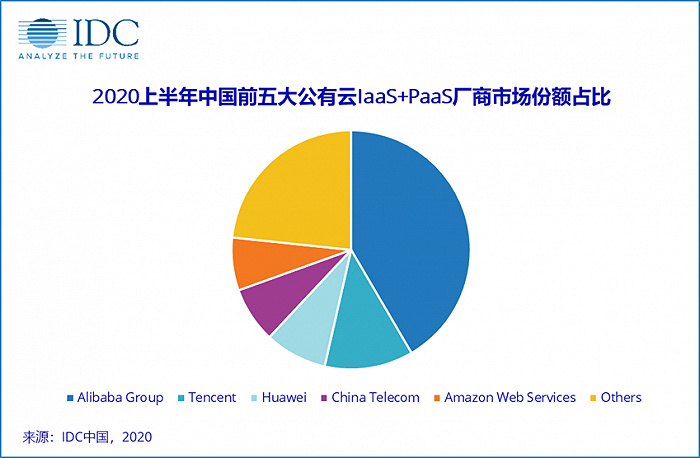 IDC
ANALYZE THE FUTURE

2020上半年中国前五大公有云IaaS+PaaS厂商市场份额占比

Alibaba Group
Tencent
Huawei
China Telecom
Amazon Web Services
Others

来源：IDC中国，2020